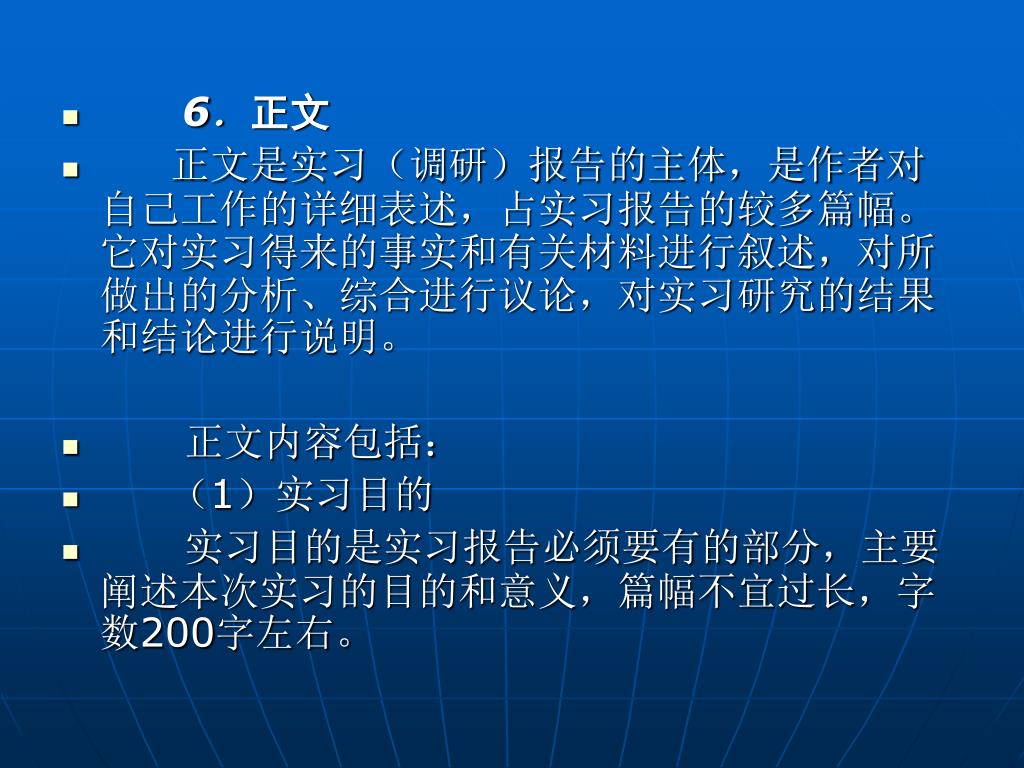 6．正文

正文是实习（调研）报告的主体，是作者对自己工作的详细表述，占实习报告的较多篇幅。它对实习得来的事实和有关材料进行叙述，对所做出的分析、综合进行议论，对实习研究的结果和结论进行说明。

正文内容包括：

（1）实习目的

实习目的是实习报告必须要有的部分，主要阐述本次实习的目的和意义，篇幅不宜过长，字数200字左右。